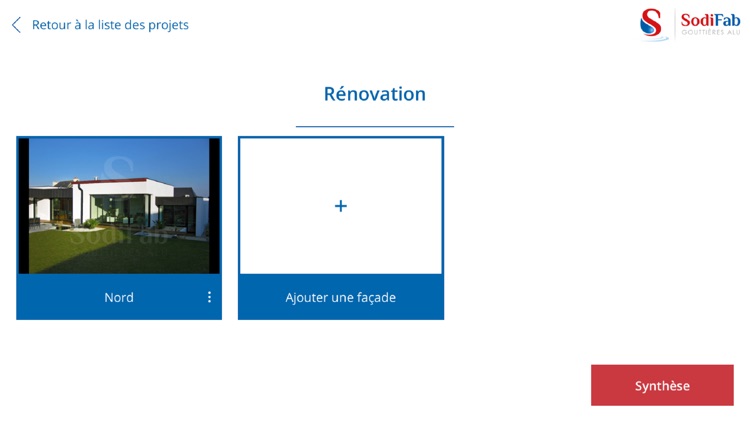 Retour à la liste des projets

SodiFab
GOUTTIÈRES ALU

Rénovation

SodiFab

Nord

+

Ajouter une façade

Synthèse